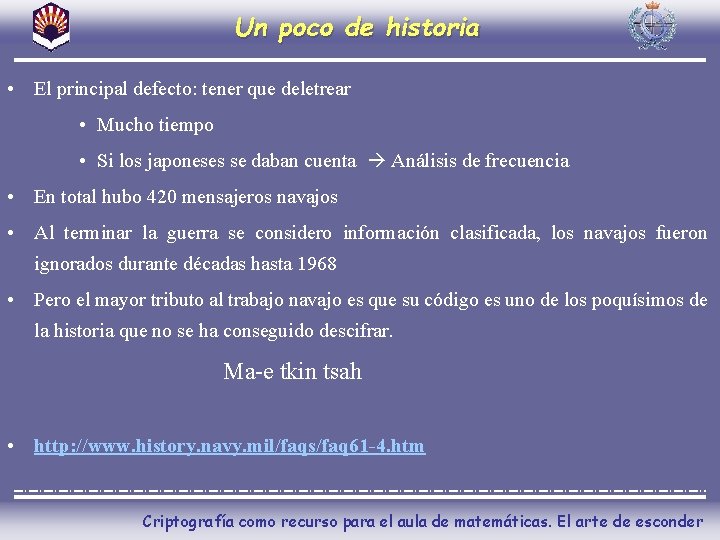 Un poco de historia

• El principal defecto: tener que deletrear

• Mucho tiempo

• Si los japoneses se daban cuenta → Análisis de frecuencia

• En total hubo 420 mensajeros navajos

• Al terminar la guerra se considero información clasificada, los navajos fueron ignorados durante décadas hasta 1968

• Pero el mayor tributo al trabajo navajo es que su código es uno de los poquísimos de la historia que no se ha conseguido descifrar.

Ma-e tkin tsah

• http://www.history.navy.mil/faqs/faq61-4.htm

Criptografía como recurso para el aula de matemáticas. El arte de esconder